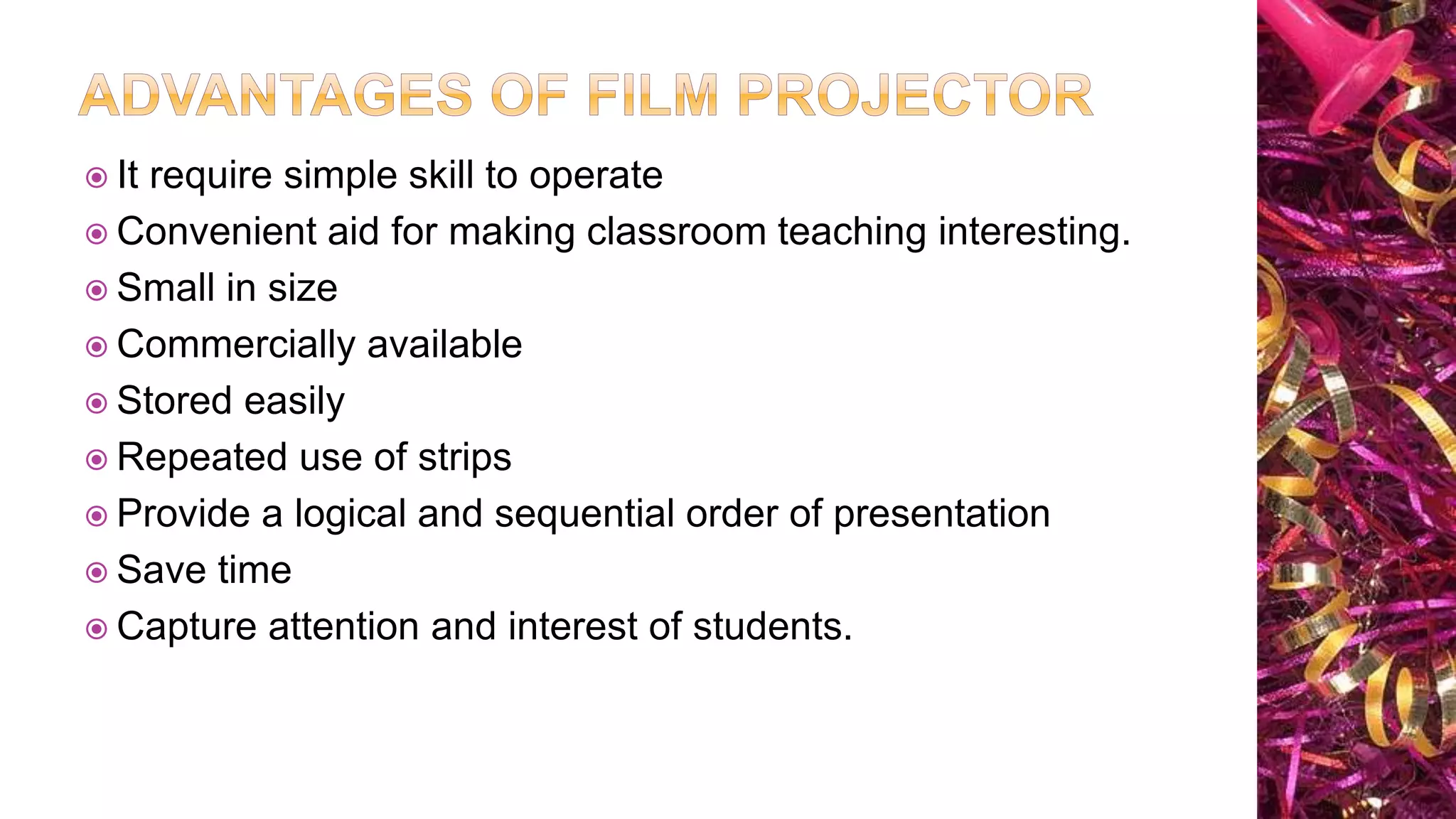 ADVANTAGES OF FILM PROJECTOR

- It require simple skill to operate
- Convenient aid for making classroom teaching interesting.
- Small in size
- Commercially available
- Stored easily
- Repeated use of strips
- Provide a logical and sequential order of presentation
- Save time
- Capture attention and interest of students.